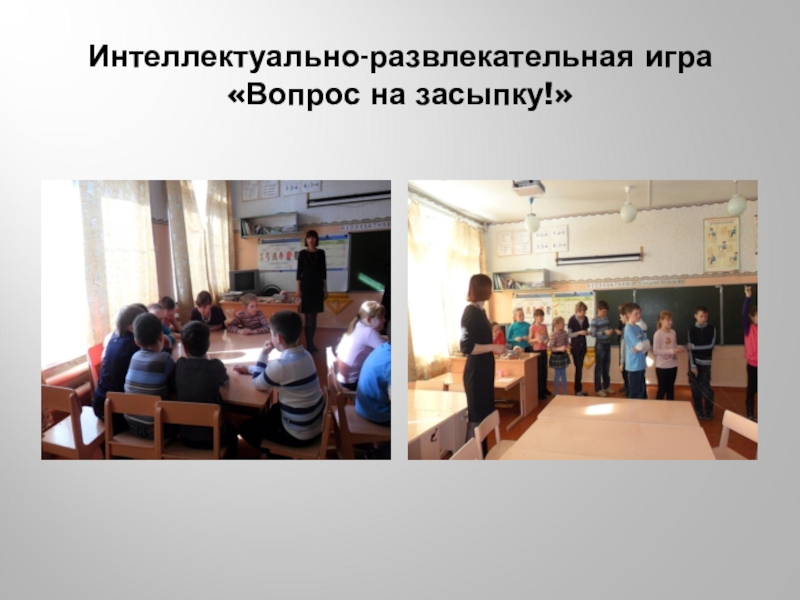 Интеллектуально-развлекательная игра «Вопрос на засыпку!»